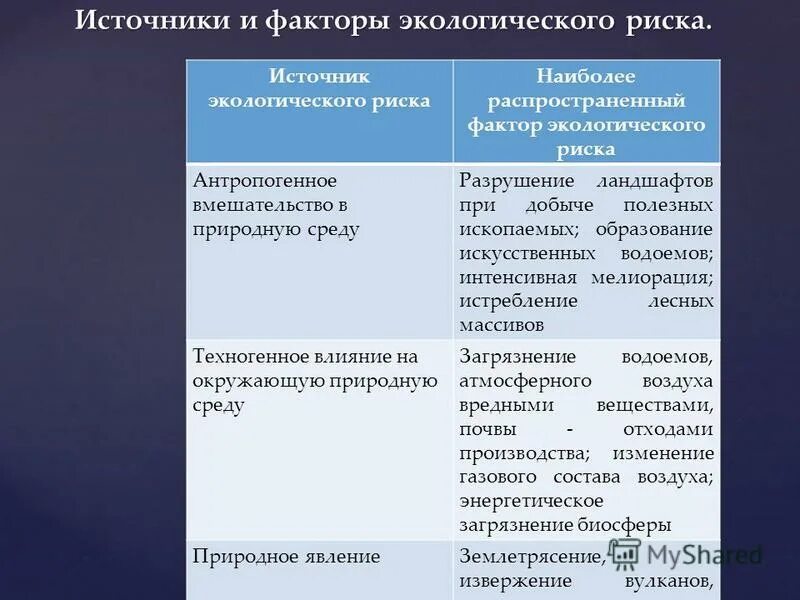 Источники и факторы экологического риска.

| Источник экологического риска | Наиболее распространенный фактор экологического риска |
|---|---|
| Антропогенное вмешательство в природную среду | Разрушение ландшафтов при добыче полезных ископаемых; образование искусственных водоемов; интенсивная мелиорация; истребление лесных массивов |
| Техногенное влияние на окружающую природную среду | Загрязнение водоемов, атмосферного воздуха вредными веществами, почвы - отходами производства; изменение газового состава воздуха; энергетическое загрязнение биосферы |
| Природное явление | Землетрясение, извержение вулканов, |

MyShared